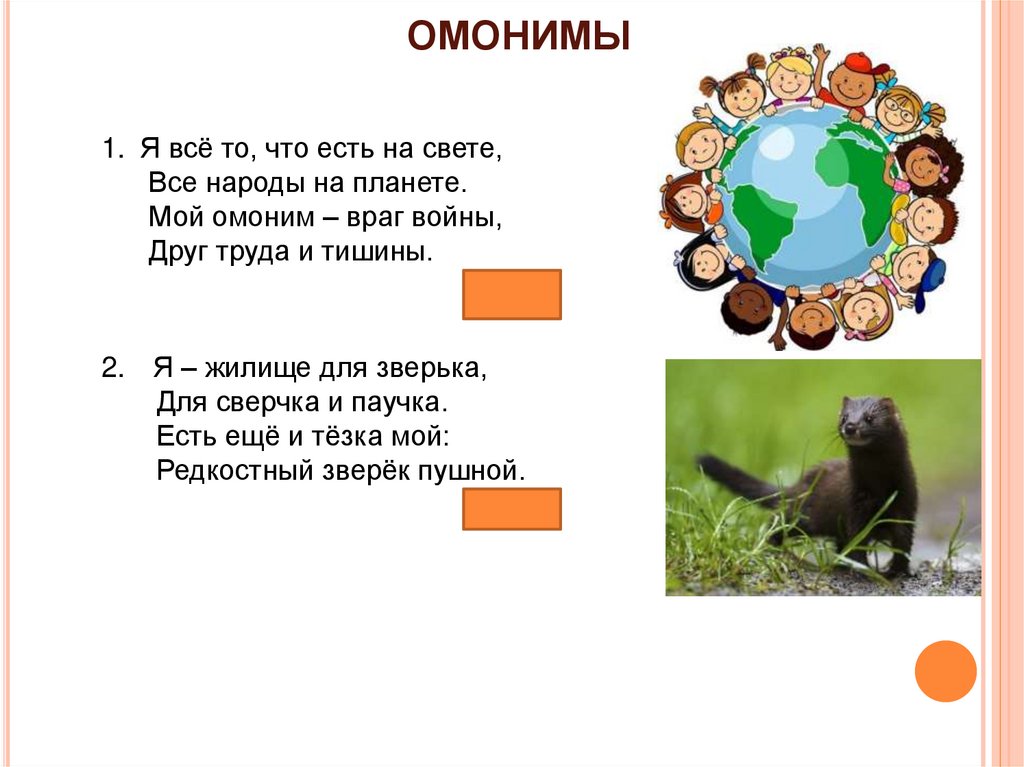 ОМОНИМЫ

1. Я всё то, что есть на свете,
Все народы на планете.
Мой омоним – враг войны,
Друг труда и тишины.

2. Я – жилище для зверька,
Для сверчка и паучка.
Есть ещё и тёзка мой:
Редкостный зверёк пушной.